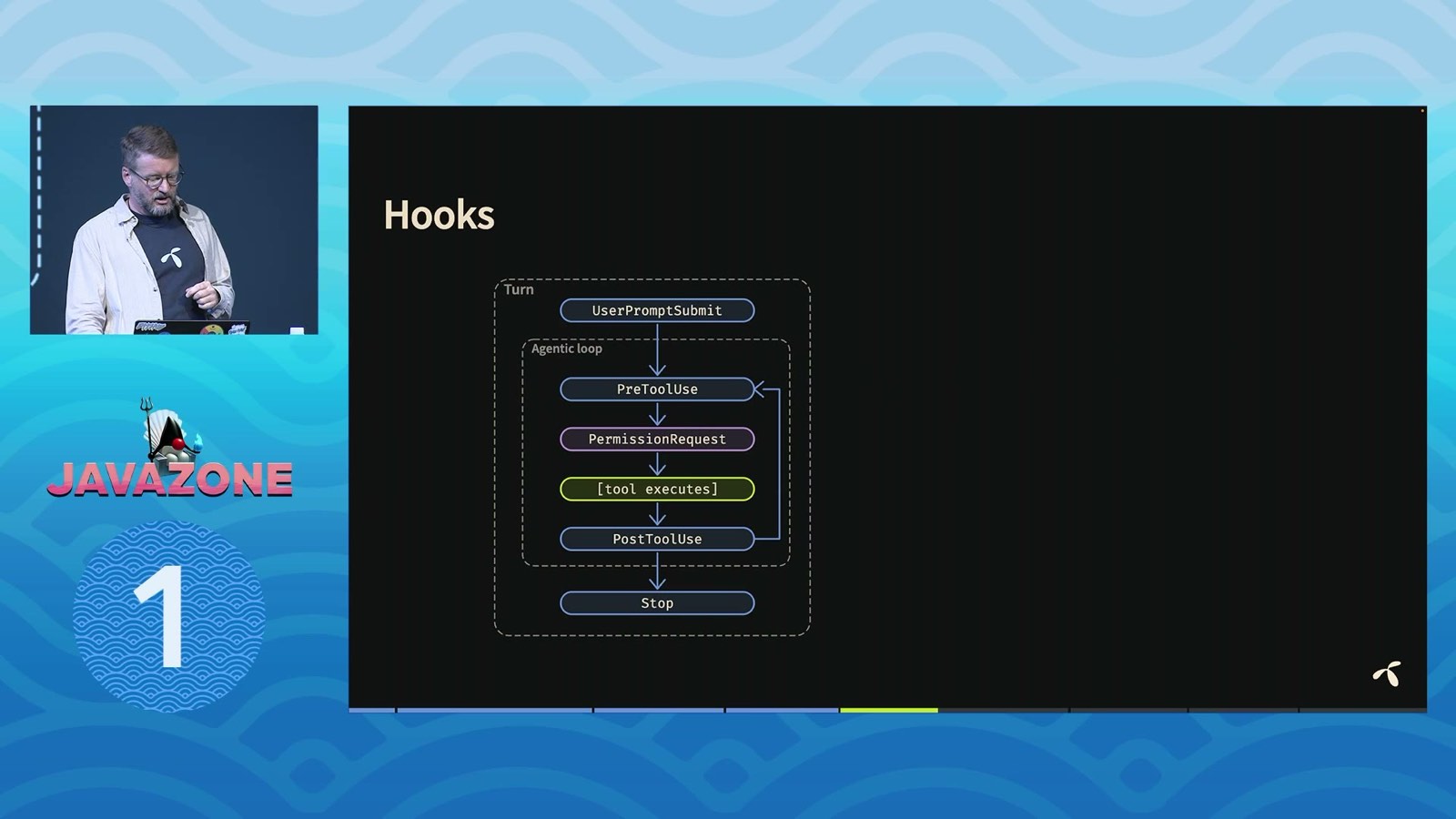 JAVAZONE

1

Hooks

Turn

UserPromptSubmit

Agentic loop

PreToolUse

PermissionRequest

[tool executes]

PostToolUse

Stop